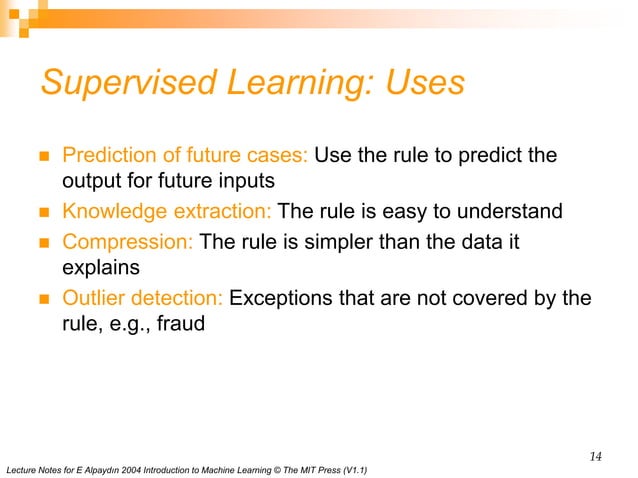 Supervised Learning: Uses

- Prediction of future cases: Use the rule to predict the output for future inputs
- Knowledge extraction: The rule is easy to understand
- Compression: The rule is simpler than the data it explains
- Outlier detection: Exceptions that are not covered by the rule, e.g., fraud

14

Lecture Notes for E Alpaydın 2004 Introduction to Machine Learning © The MIT Press (V1.1)